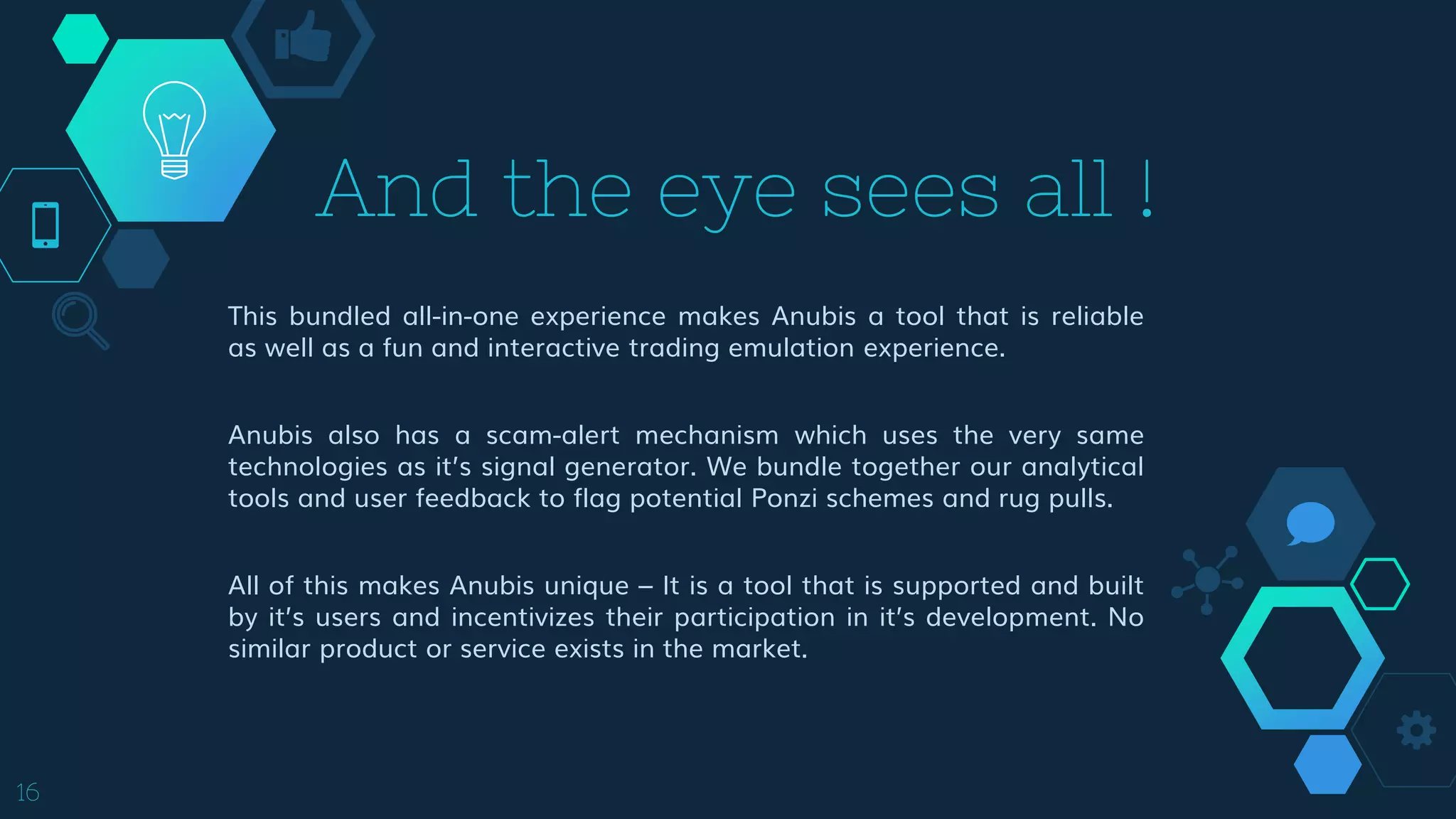 And the eye sees all !

This bundled all-in-one experience makes Anubis a tool that is reliable as well as a fun and interactive trading emulation experience.

Anubis also has a scam-alert mechanism which uses the very same technologies as it's signal generator. We bundle together our analytical tools and user feedback to flag potential Ponzi schemes and rug pulls.

All of this makes Anubis unique – It is a tool that is supported and built by it's users and incentivizes their participation in it's development. No similar product or service exists in the market.

16